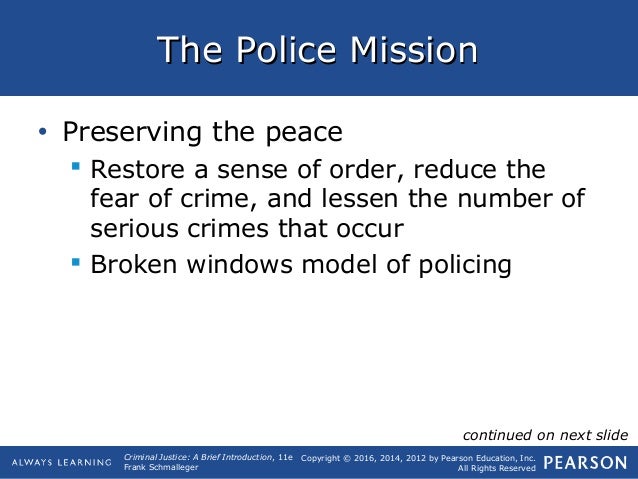 The Police Mission

• Preserving the peace
  ▪ Restore a sense of order, reduce the fear of crime, and lessen the number of serious crimes that occur
  ▪ Broken windows model of policing

continued on next slide

ALWAYS LEARNING

Criminal Justice: A Brief Introduction, 11e
Frank Schmalleger

Copyright © 2016, 2014, 2012 by Pearson Education, Inc.
All Rights Reserved

PEARSON